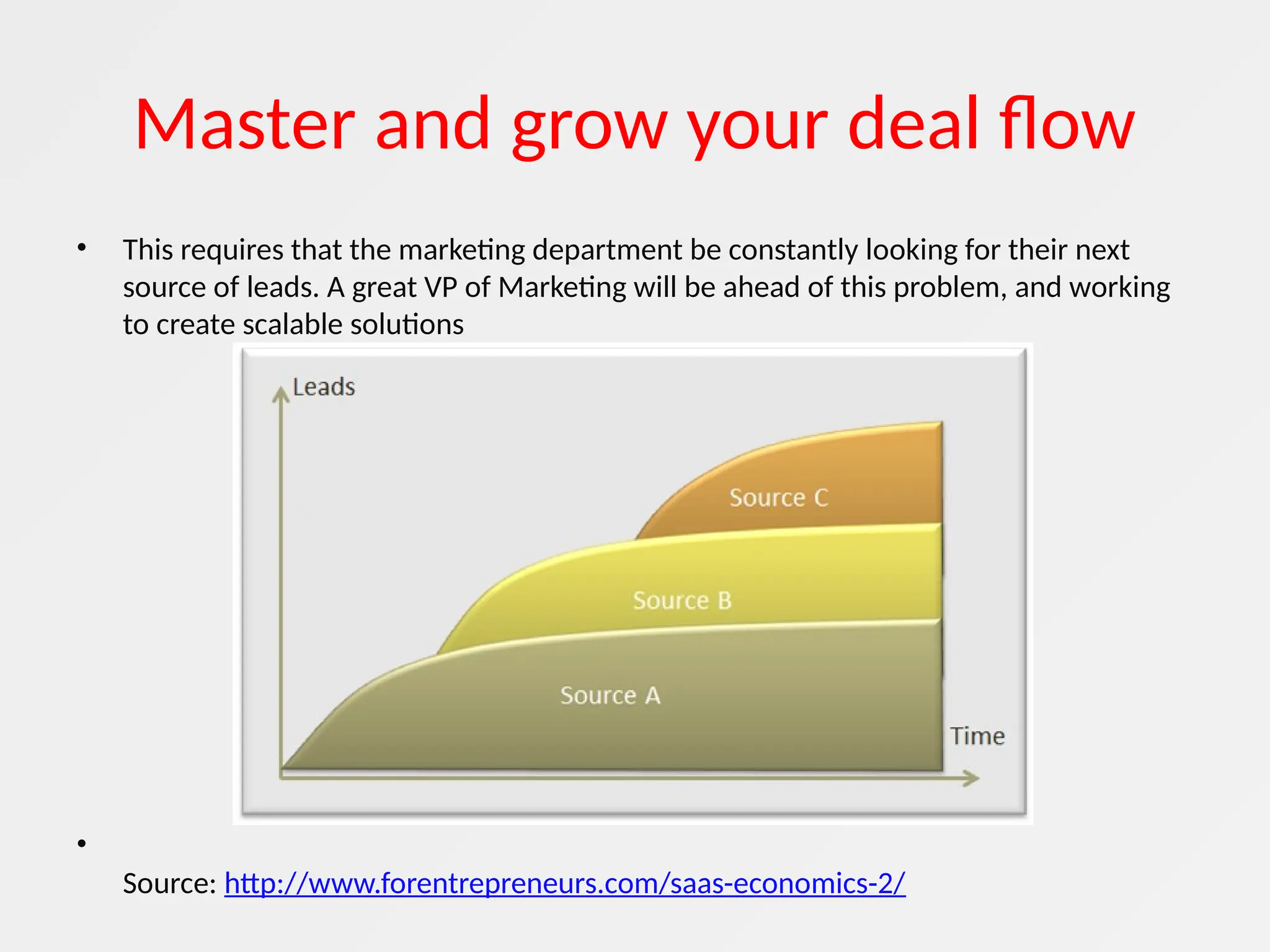 Master and grow your deal flow

• This requires that the marketing department be constantly looking for their next source of leads. A great VP of Marketing will be ahead of this problem, and working to create scalable solutions

Leads

Source C

Source B

Source A

Time

•

Source: http://www.forentrepreneurs.com/saas-economics-2/